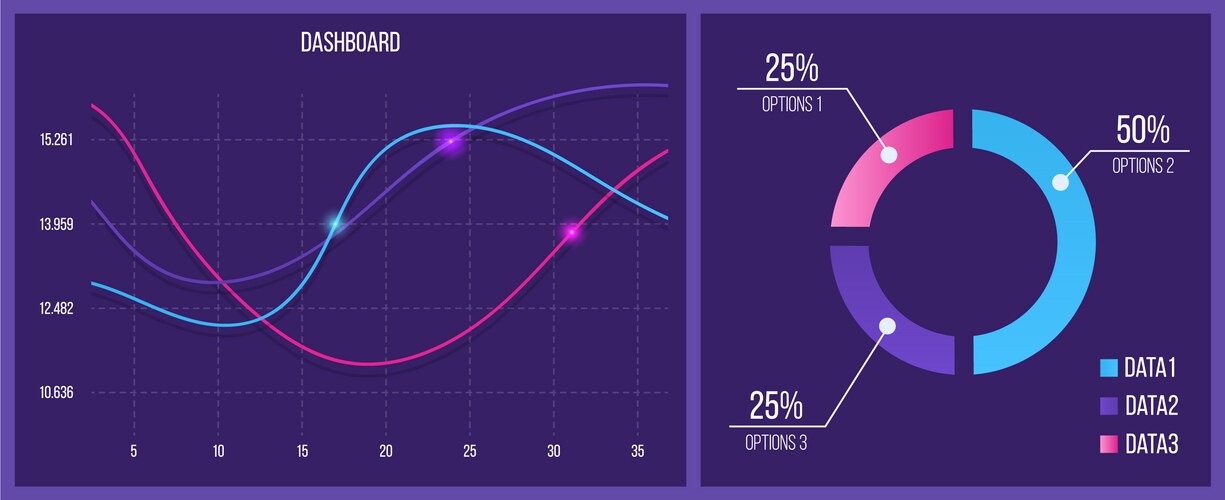 DASHBOARD

15.261
13.959
12.482
10.636

5
10
15
20
25
30
35

25%
OPTIONS 1

50%
OPTIONS 2

25%
OPTIONS 3

DATA1
DATA2
DATA3